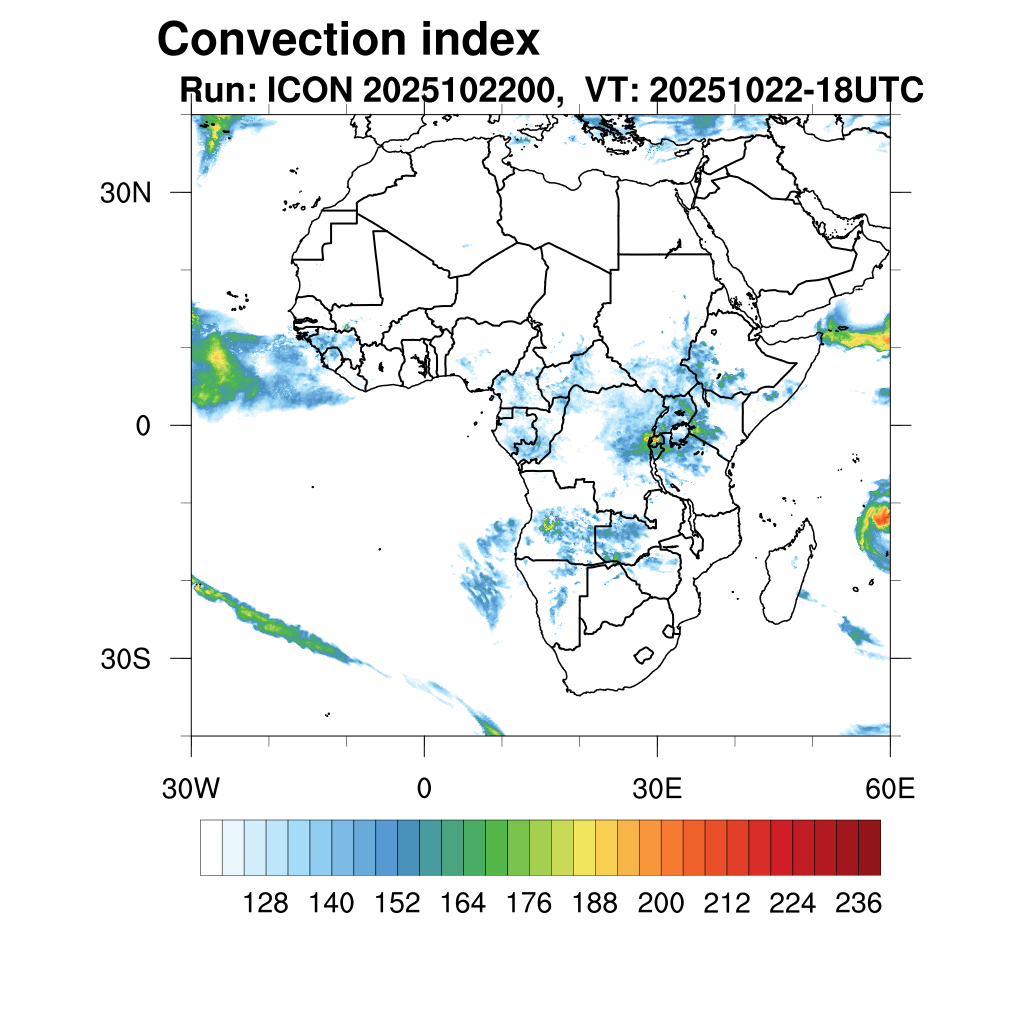 Convection index
Run: ICON 2025102200, VT: 20251022-18UTC

30N
0
30S

30W
0
30E
60E

128
140
152
164
176
188
200
212
224
236